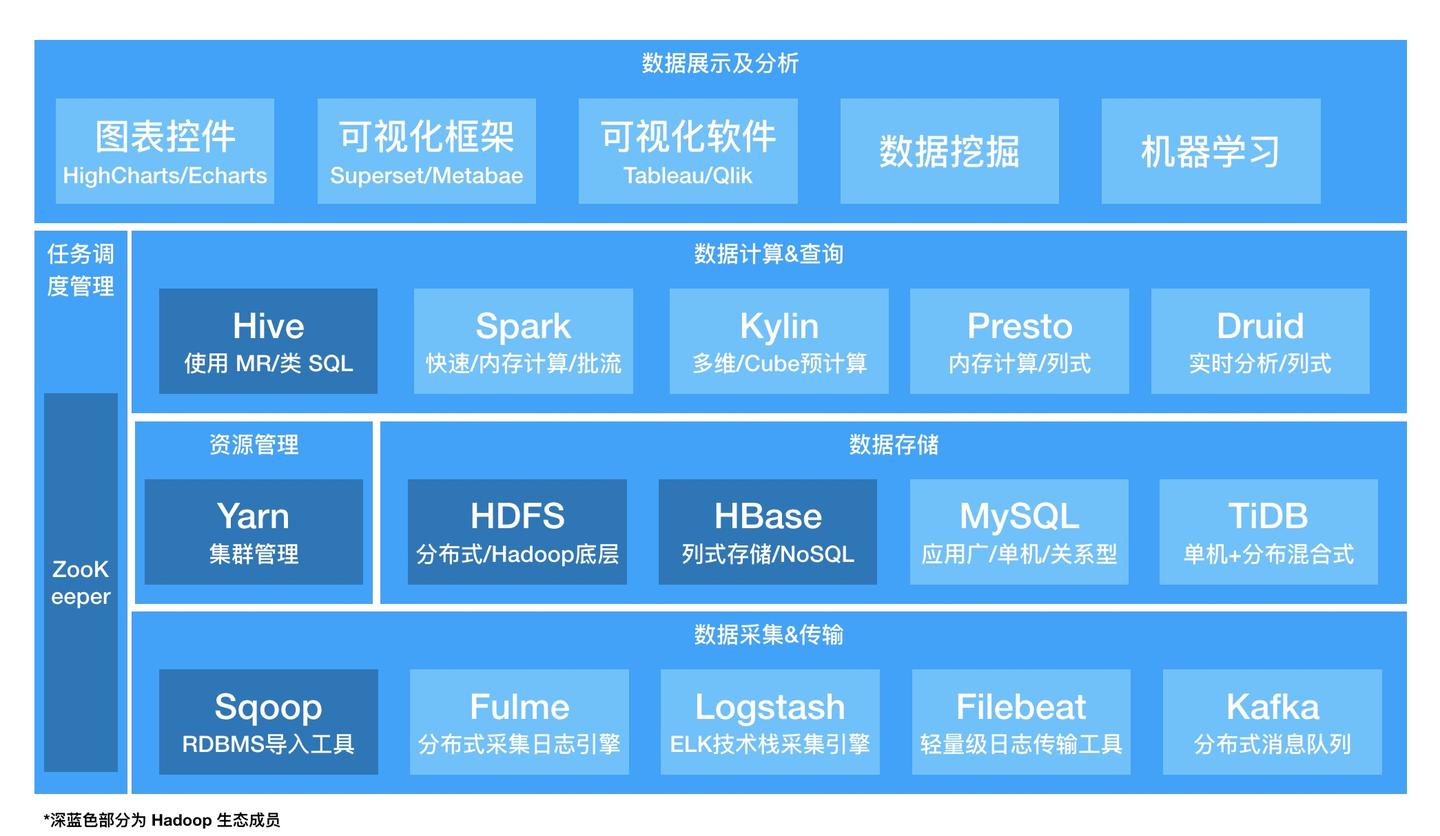 数据展示及分析

图表控件
HighCharts/Echarts

可视化框架
Superset/Metabae

可视化软件
Tableau/Qlik

数据挖掘

机器学习

任务调度管理

ZooKeeper

数据计算&查询

Hive
使用 MR/类 SQL

Spark
快速/内存计算/批流

Kylin
多维/Cube预计算

Presto
内存计算/列式

Druid
实时分析/列式

资源管理

Yarn
集群管理

数据存储

HDFS
分布式/Hadoop底层

HBase
列式存储/NoSQL

MySQL
应用广/单机/关系型

TiDB
单机+分布混合式

数据采集&传输

Sqoop
RDBMS导入工具

Fulme
分布式采集日志引擎

Logstash
ELK技术栈采集引擎

Filebeat
轻量级日志传输工具

Kafka
分布式消息队列

*深蓝色部分为 Hadoop 生态成员